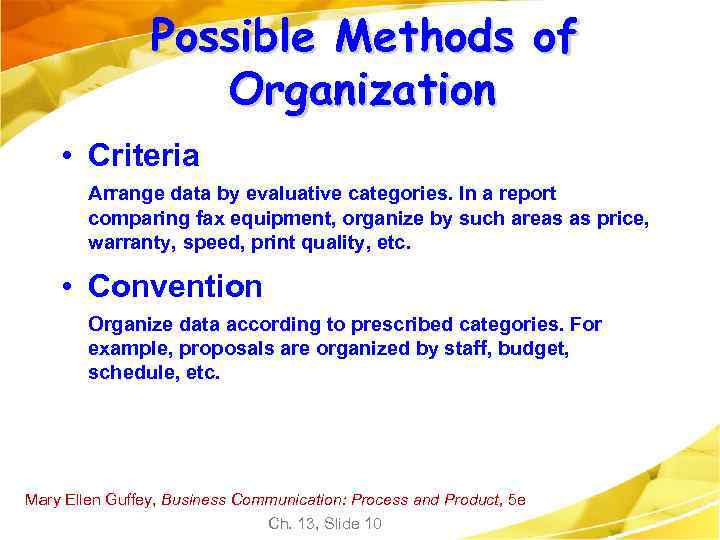 Possible Methods of Organization

• Criteria

Arrange data by evaluative categories. In a report comparing fax equipment, organize by such areas as price, warranty, speed, print quality, etc.

• Convention

Organize data according to prescribed categories. For example, proposals are organized by staff, budget, schedule, etc.

Mary Ellen Guffey, Business Communication: Process and Product, 5e

Ch. 13, Slide 10